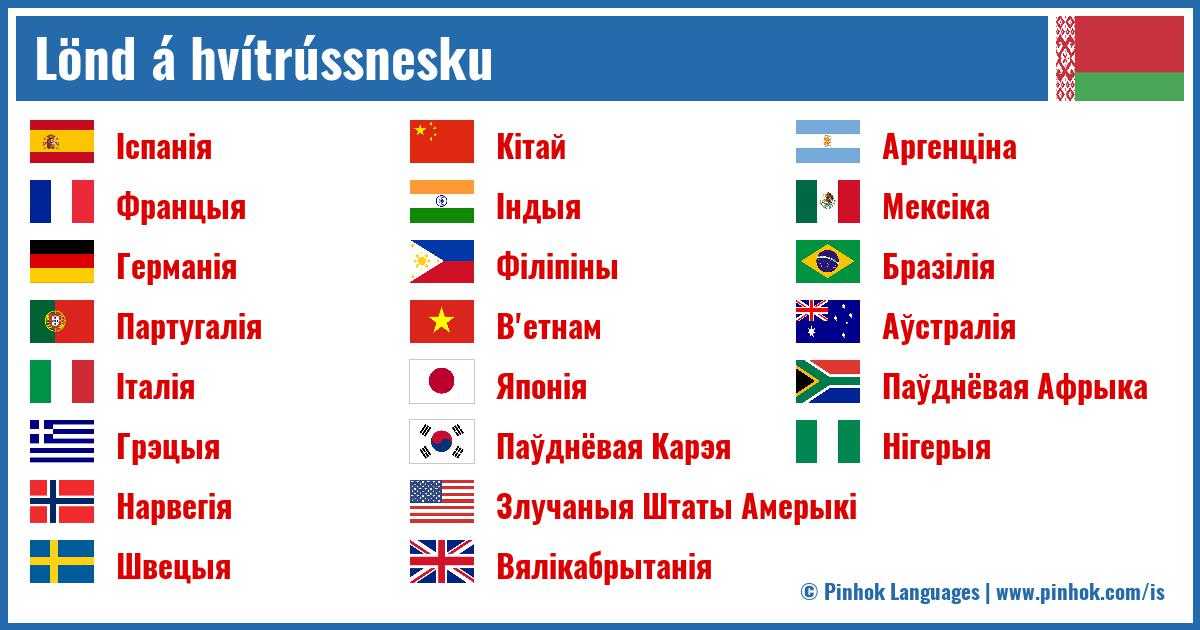 Lönd á hvítrússnesku

Іспанія
Францыя
Германія
Партугалія
Італія
Грэцыя
Нарвегія
Швецыя

Кітай
Індыя
Філіпіны
В'етнам
Японія
Паўднёвая Карэя
Злучаныя Штаты Амерыкі
Вялікабрытанія

Аргенціна
Мексіка
Бразілія
Аўстралія
Паўднёвая Афрыка
Нігерыя

© Pinhok Languages | www.pinhok.com/is